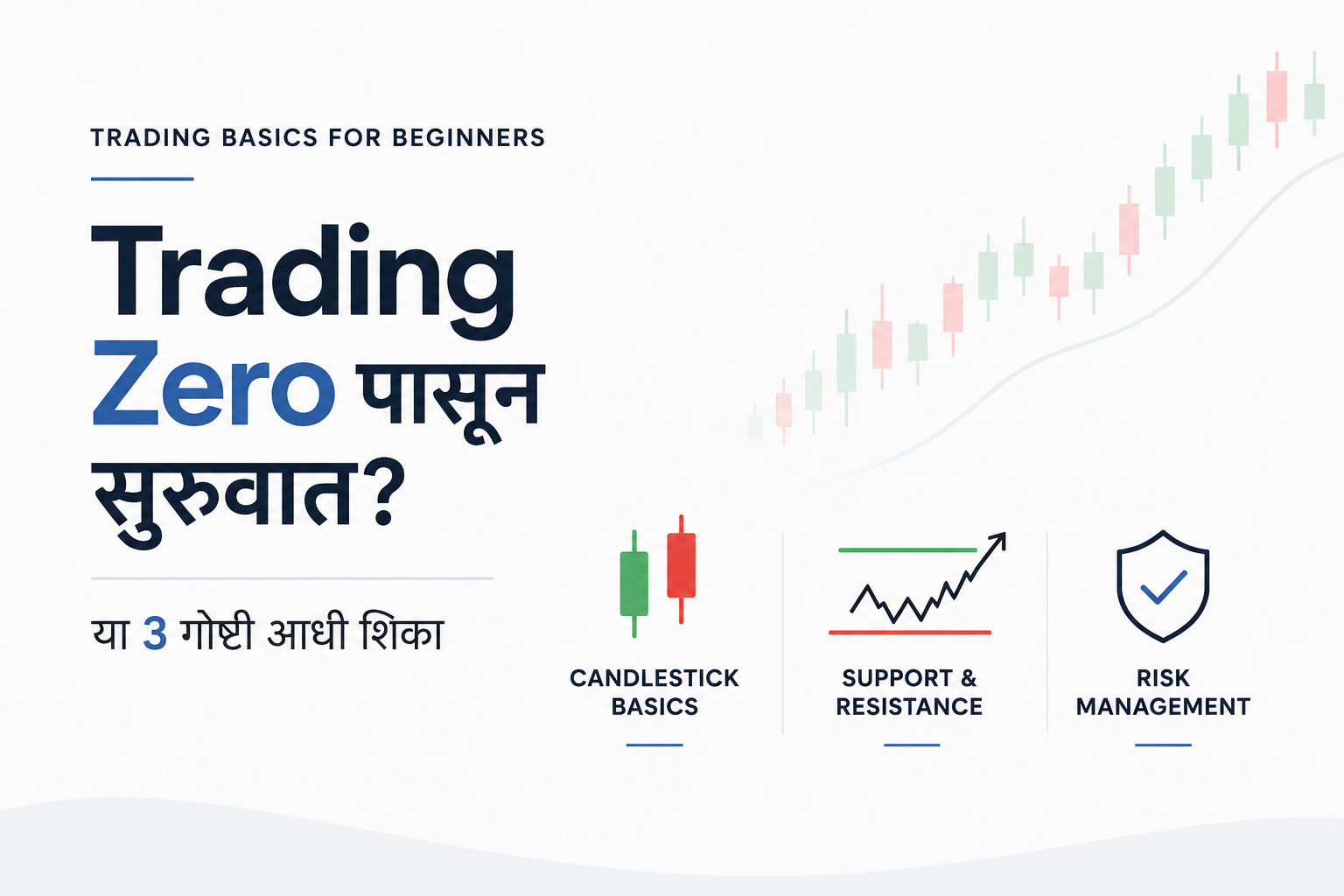 TRADING BASICS FOR BEGINNERS

Trading Zero पासून सुरुवात?

या 3 गोष्टी आधी शिका

CANDLESTICK BASICS

SUPPORT & RESISTANCE

RISK MANAGEMENT